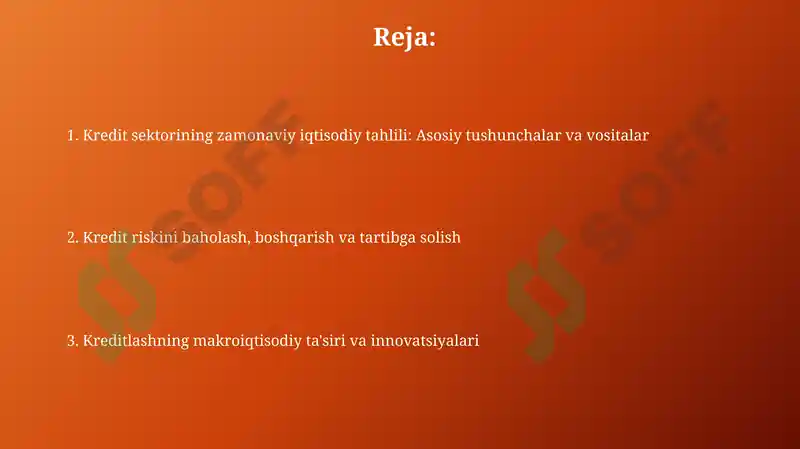 Reja:

1. Kredit sektorining zamonaviy iqtisodiy tahlili: Asosiy tushunchalar va vositalar

2. Kredit riskini baholash, boshqarish va tartibga solish

3. Kreditlashning makroiqtisodiy ta'siri va innovatsiyalari

SOFF

SOFF